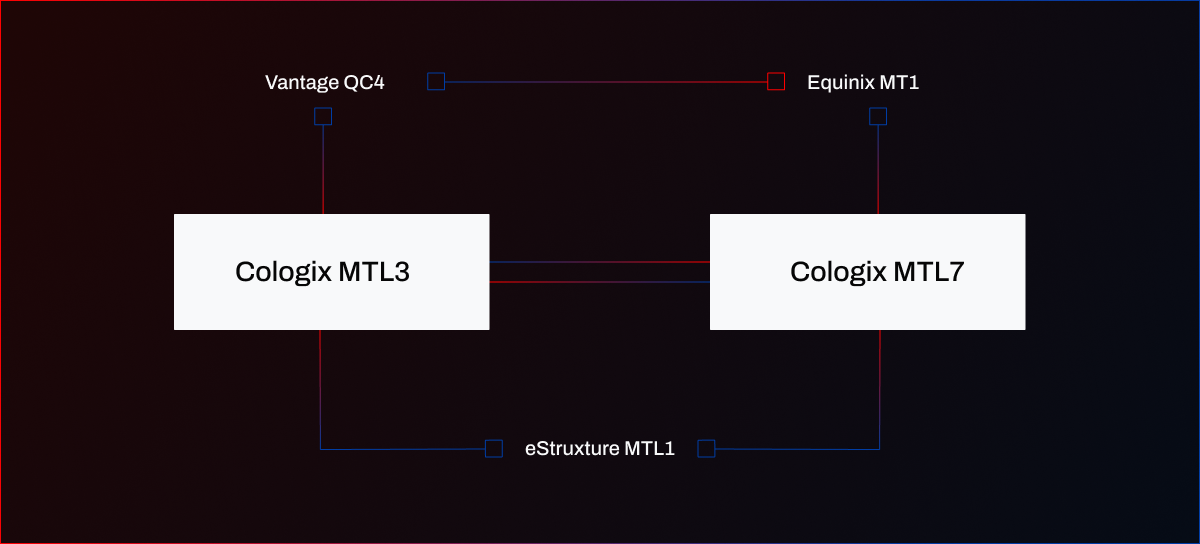 Vantage QC4

Equinix MT1

Cologix MTL3

Cologix MTL7

eStruxture MTL1